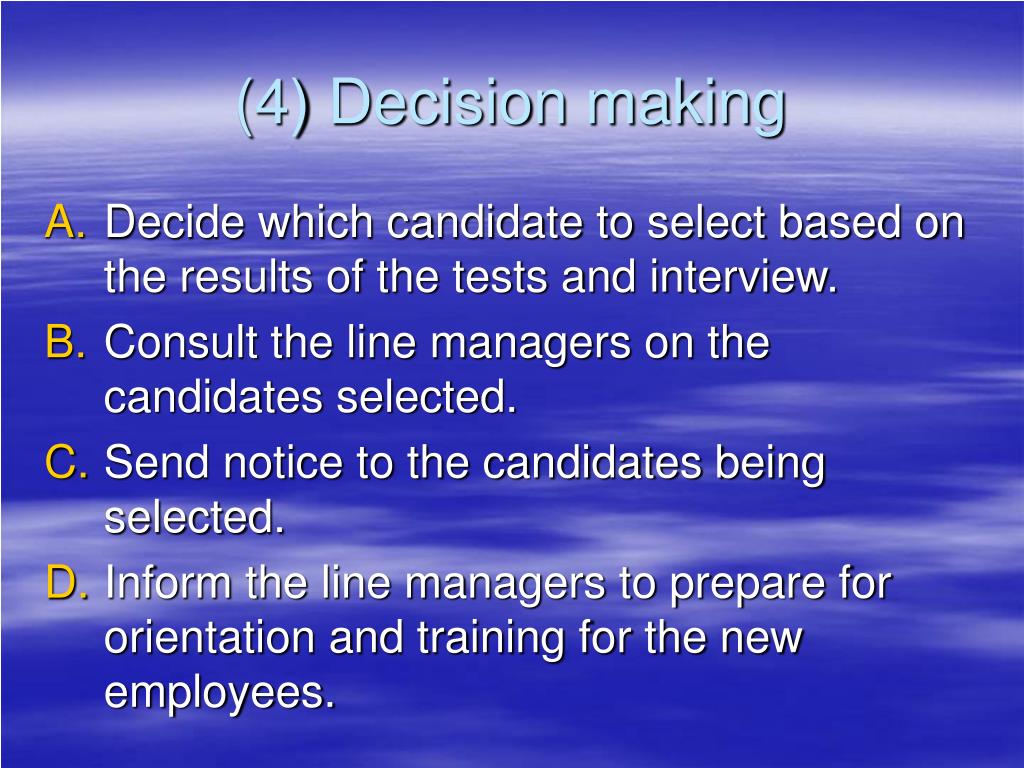 (4) Decision making

A. Decide which candidate to select based on the results of the tests and interview.

B. Consult the line managers on the candidates selected.

C. Send notice to the candidates being selected.

D. Inform the line managers to prepare for orientation and training for the new employees.